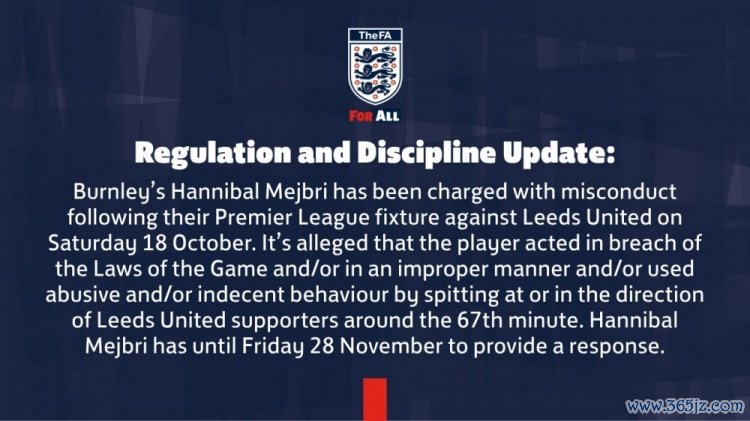 TheFA

FOR ALL

Regulation and Discipline Update:

Burnley's Hannibal Mejbri has been charged with misconduct following their Premier League fixture against Leeds United on Saturday 18 October. It's alleged that the player acted in breach of the Laws of the Game and/or in an improper manner and/or used abusive and/or indecent behaviour by spitting at or in the direction of Leeds United supporters around the 67th minute. Hannibal Mejbri has until Friday 28 November to provide a response.

www.365jz.com